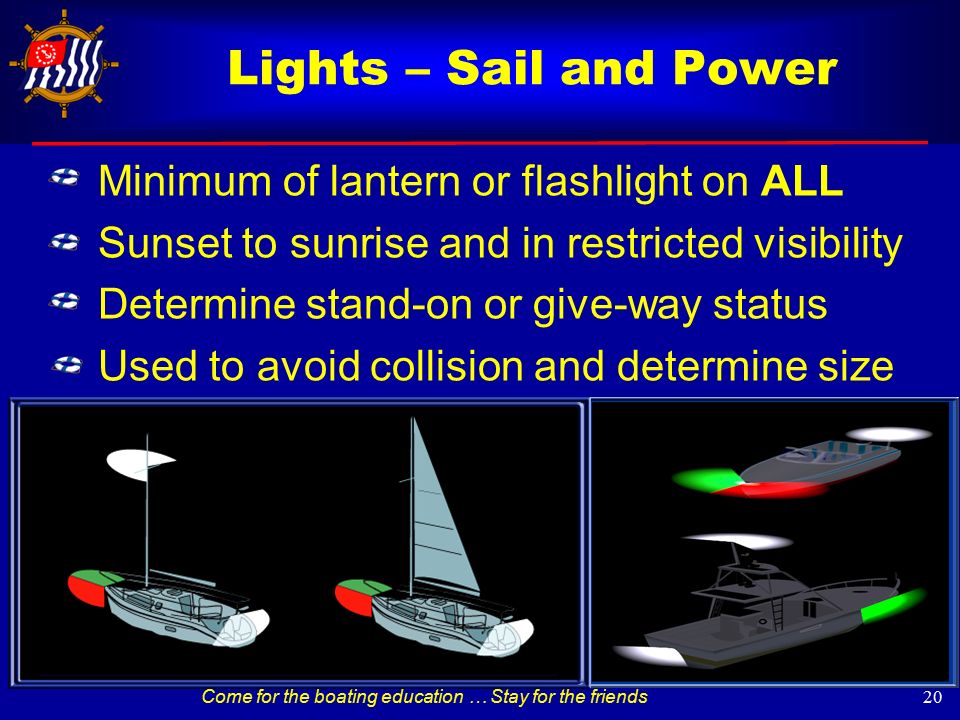 Lights – Sail and Power

Minimum of lantern or flashlight on ALL

Sunset to sunrise and in restricted visibility

Determine stand-on or give-way status

Used to avoid collision and determine size

Come for the boating education … Stay for the friends

20